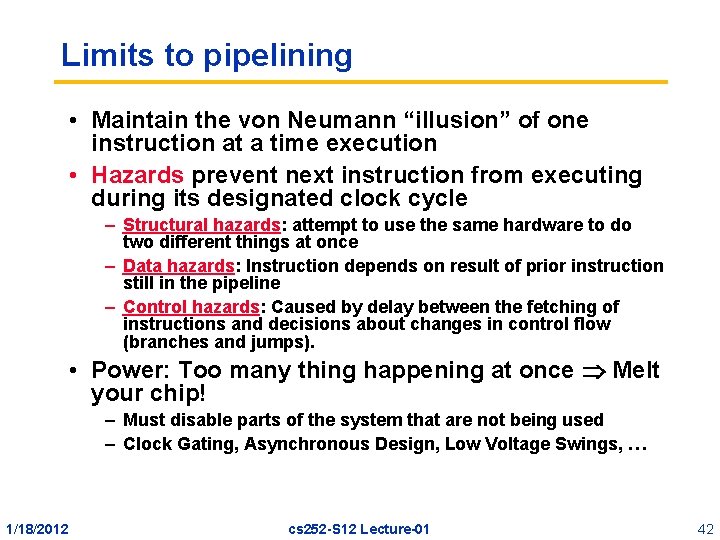 Limits to pipelining

• Maintain the von Neumann “illusion” of one instruction at a time execution

• Hazards prevent next instruction from executing during its designated clock cycle

– Structural hazards: attempt to use the same hardware to do two different things at once

– Data hazards: Instruction depends on result of prior instruction still in the pipeline

– Control hazards: Caused by delay between the fetching of instructions and decisions about changes in control flow (branches and jumps).

• Power: Too many thing happening at once $\Rightarrow$ Melt your chip!

– Must disable parts of the system that are not being used

– Clock Gating, Asynchronous Design, Low Voltage Swings, …

1/18/2012 cs252-S12 Lecture-01 42